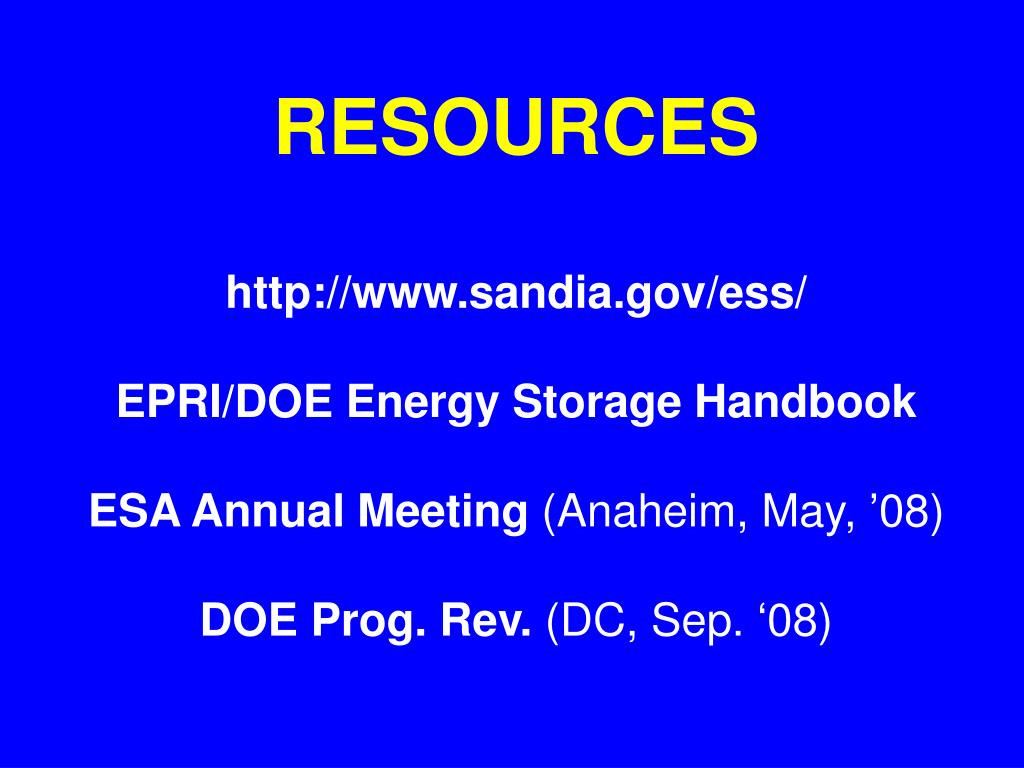 RESOURCES

http://www.sandia.gov/ess/

EPRI/DOE Energy Storage Handbook

ESA Annual Meeting (Anaheim, May, ’08)

DOE Prog. Rev. (DC, Sep. ‘08)